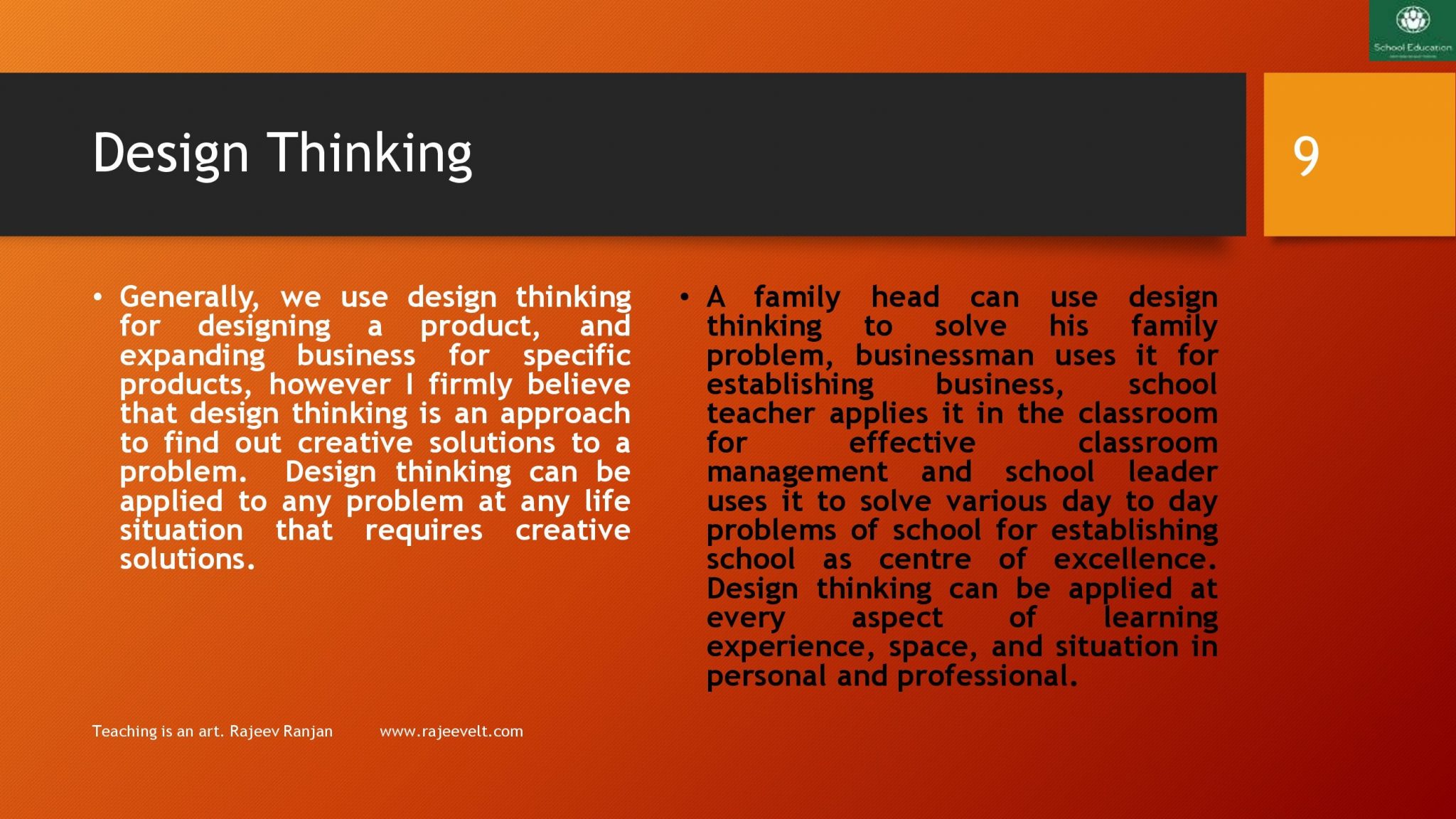 School Education

Design Thinking

9

• Generally, we use design thinking for designing a product, and expanding business for specific products, however I firmly believe that design thinking is an approach to find out creative solutions to a problem. Design thinking can be applied to any problem at any life situation that requires creative solutions.

• A family head can use design thinking to solve his family problem, businessman uses it for establishing business, school teacher applies it in the classroom for effective classroom management and school leader uses it to solve various day to day problems of school for establishing school as centre of excellence. Design thinking can be applied at every aspect of learning experience, space, and situation in personal and professional.

Teaching is an art. Rajeev Ranjan www.rajeevelt.com